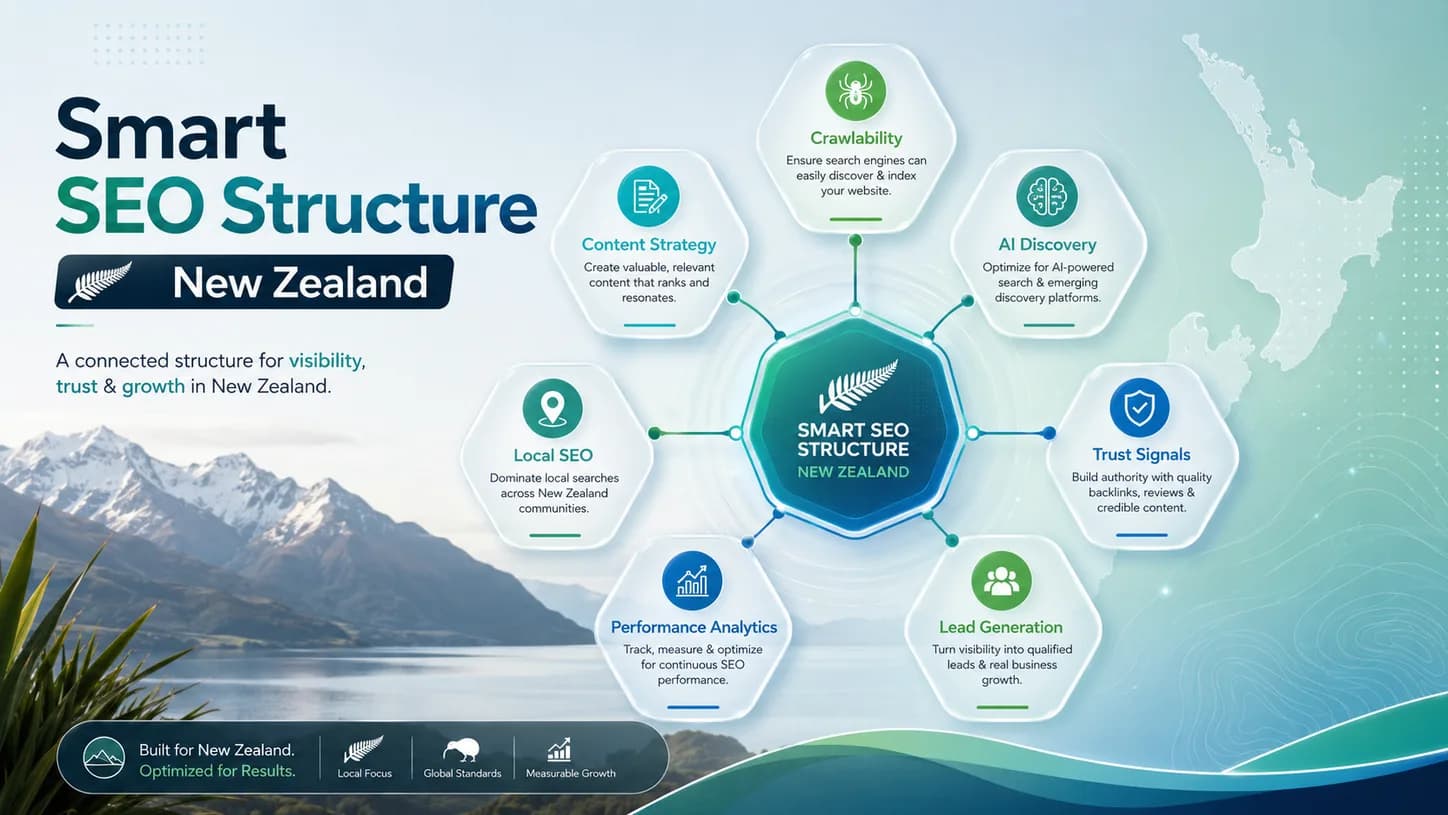 Smart
SEO Structure
New Zealand

A connected structure for visibility, trust & growth in New Zealand.

Crawlability
Ensure search engines can easily discover & index your website.

Content Strategy
Create valuable, relevant content that ranks and resonates.

AI Discovery
Optimize for AI-powered search & emerging discovery platforms.

Local SEO
Dominate local searches across New Zealand communities.

SMART SEO STRUCTURE
NEW ZEALAND

Trust Signals
Build authority with quality backlinks, reviews & credible content.

Performance Analytics
Track, measure & optimize for continuous SEO performance.

Lead Generation
Turn visibility into qualified leads & real business growth.

Built for New Zealand.
Optimized for Results.

Local Focus
Global Standards
Measurable Growth